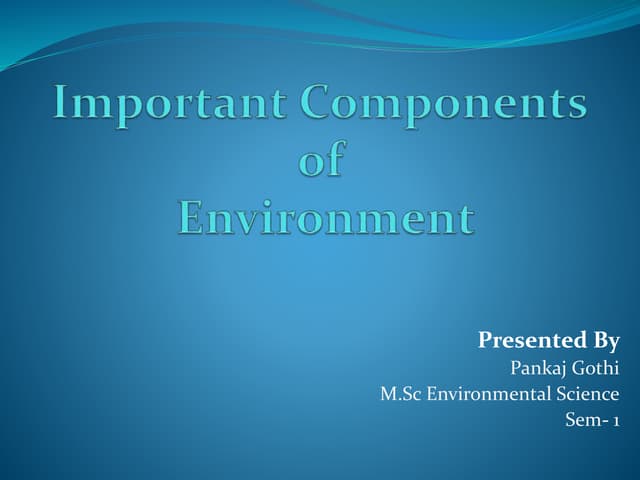 Important Components of Environment

Presented By
Pankaj Gothi
M.Sc Environmental Science
Sem- 1